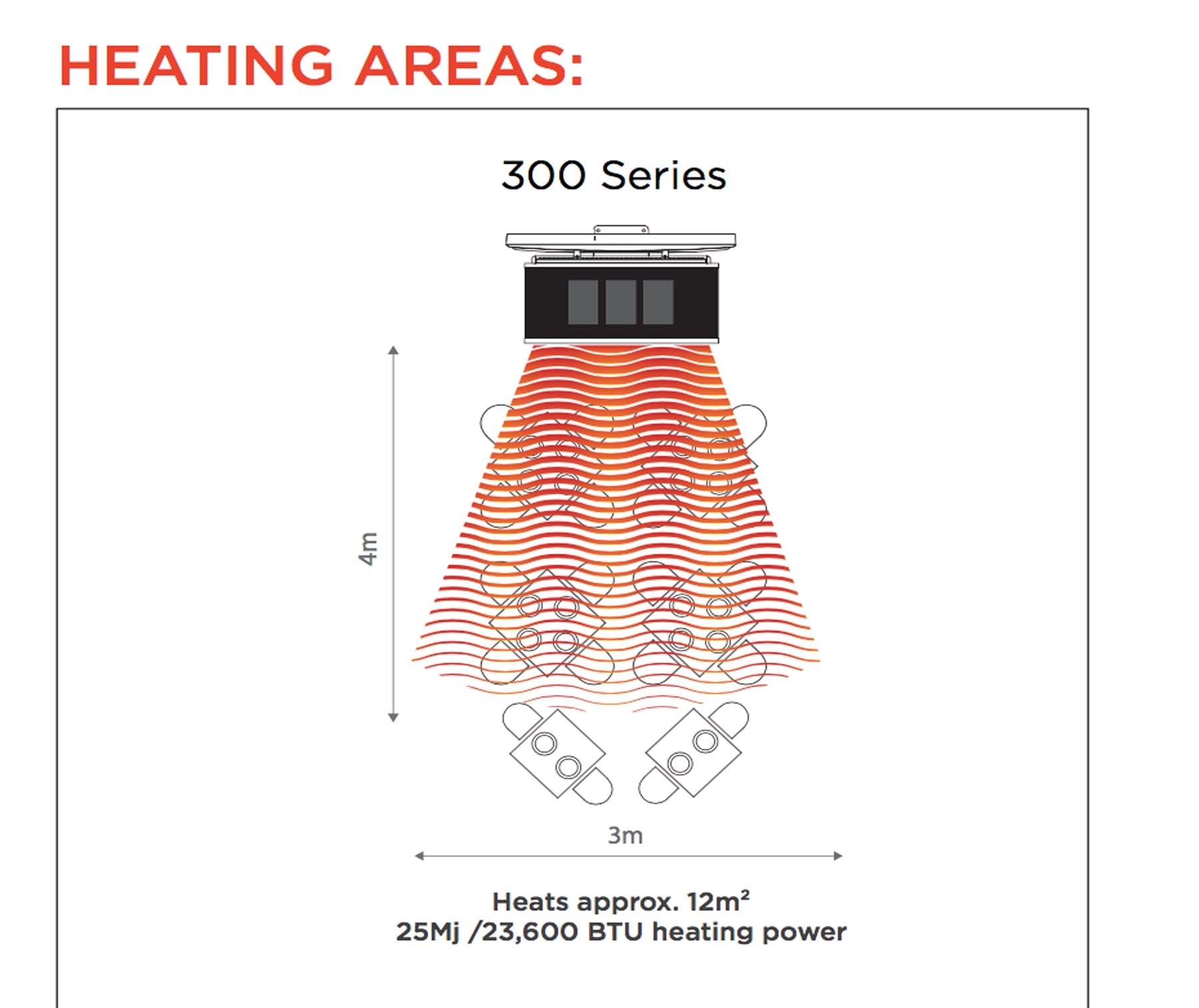 HEATING AREAS:

300 Series

4m

3m

Heats approx. $12m^2$
25Mj /23,600 BTU heating power